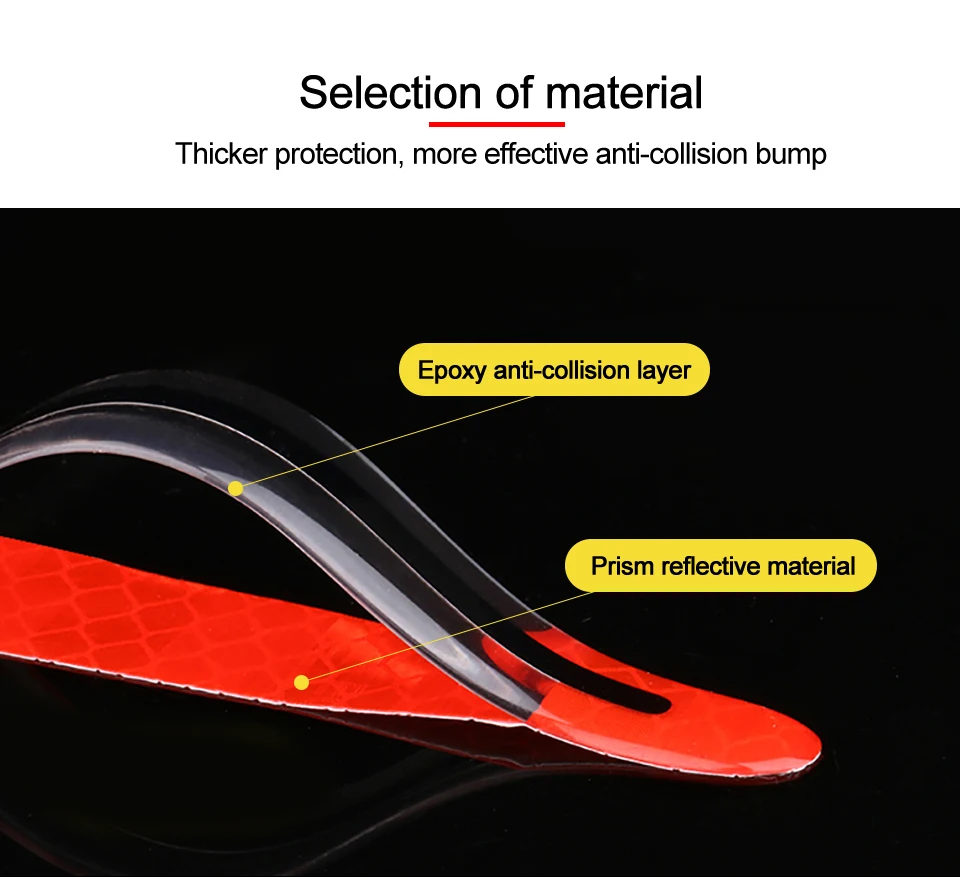 Selection of material

Thicker protection, more effective anti-collision bump

Epoxy anti-collision layer

Prism reflective material